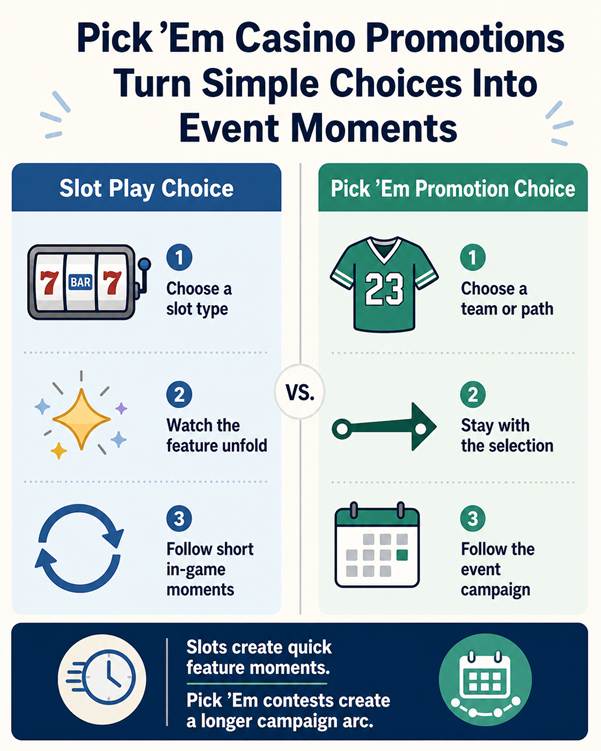 Pick 'Em Casino Promotions Turn Simple Choices Into Event Moments

Slot Play Choice

7 BAR 7

1
Choose a slot type

2
Watch the feature unfold

3
Follow short in-game moments

VS.

Pick 'Em Promotion Choice

23

1
Choose a team or path

2
Stay with the selection

3
Follow the event campaign

Slots create quick feature moments.

Pick 'Em contests create a longer campaign arc.